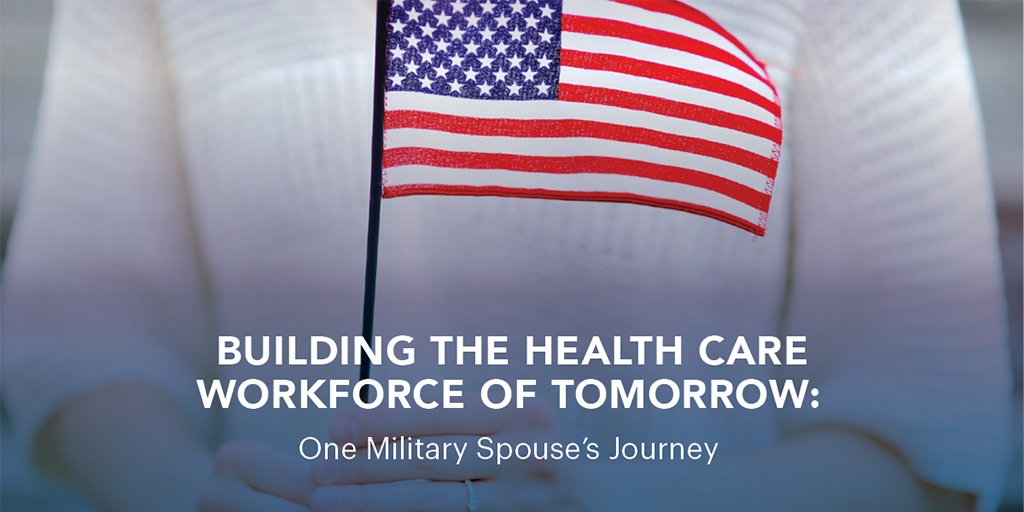 BUILDING THE HEALTH CARE WORKFORCE OF TOMORROW:

One Military Spouse's Journey